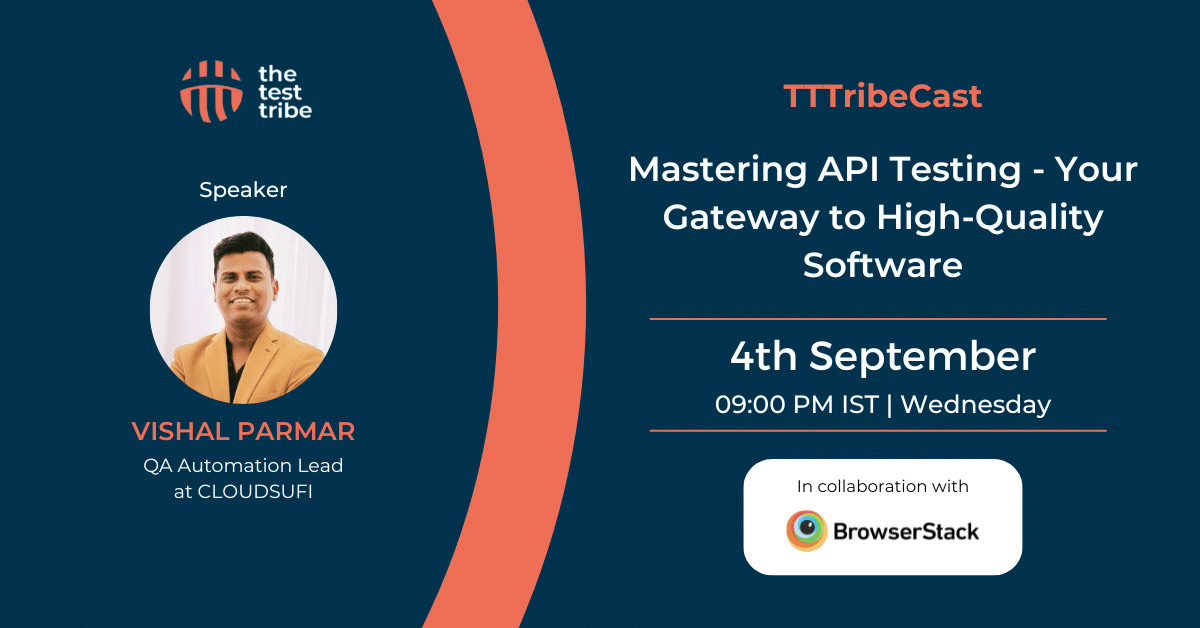 the test tribe

Speaker

VISHAL PARMAR
QA Automation Lead at CLOUDSUFI

TTTribeCast

Mastering API Testing - Your Gateway to High-Quality Software

4th September
09:00 PM IST | Wednesday

In collaboration with
BrowserStack